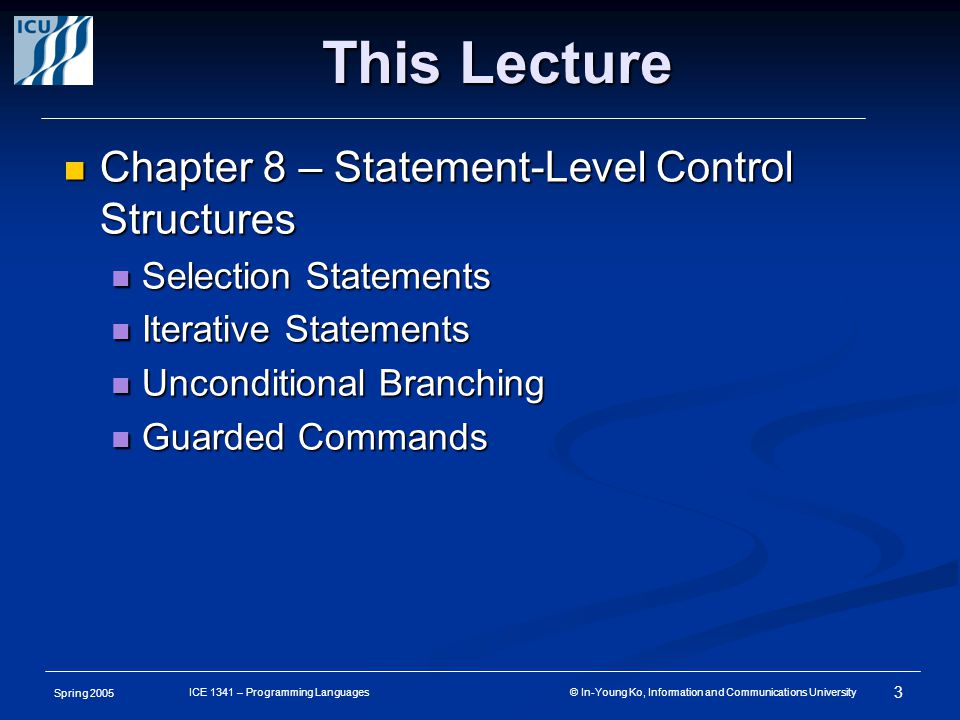 ICU

This Lecture

Chapter 8 – Statement-Level Control Structures

Selection Statements

Iterative Statements

Unconditional Branching

Guarded Commands

Spring 2005

ICE 1341 – Programming Languages

© In-Young Ko, Information and Communications University

3